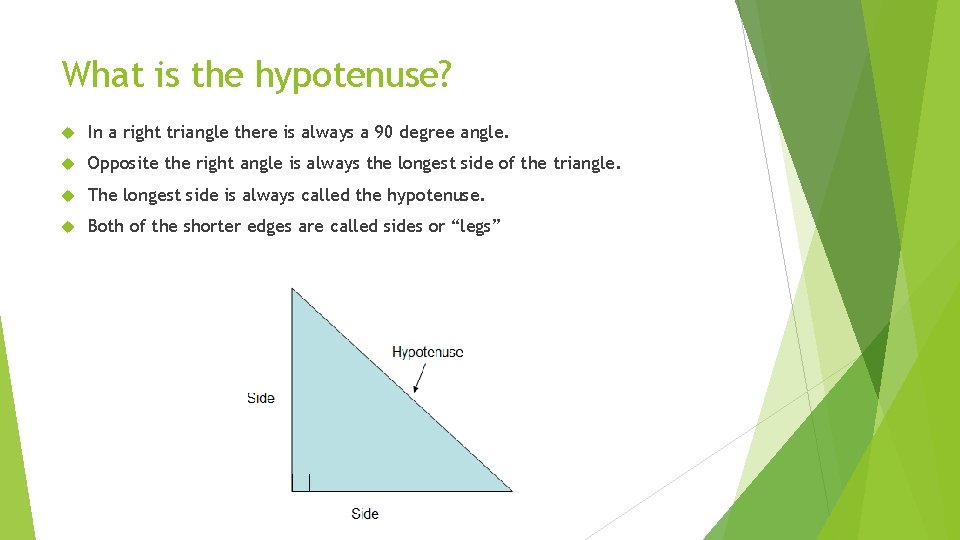 What is the hypotenuse?

In a right triangle there is always a 90 degree angle.

Opposite the right angle is always the longest side of the triangle.

The longest side is always called the hypotenuse.

Both of the shorter edges are called sides or “legs”

Hypotenuse

Side

Side